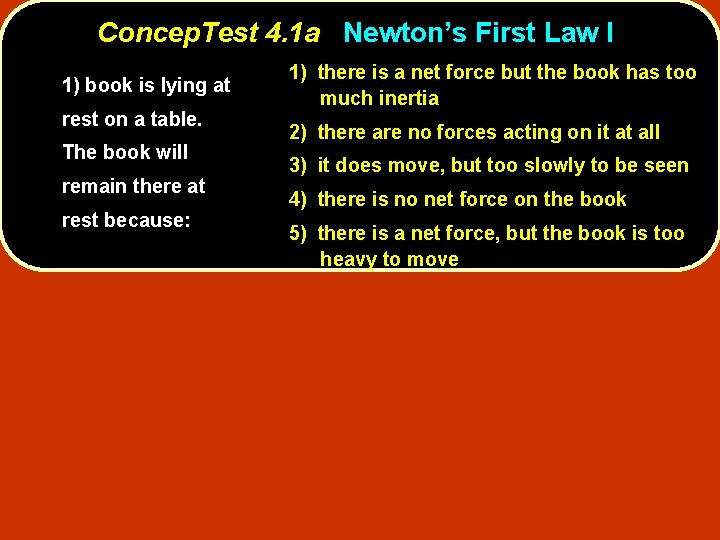 ConcepTest 4.1a Newton's First Law I

1) book is lying at rest on a table. The book will remain there at rest because:

1) there is a net force but the book has too much inertia

2) there are no forces acting on it at all

3) it does move, but too slowly to be seen

4) there is no net force on the book

5) there is a net force, but the book is too heavy to move